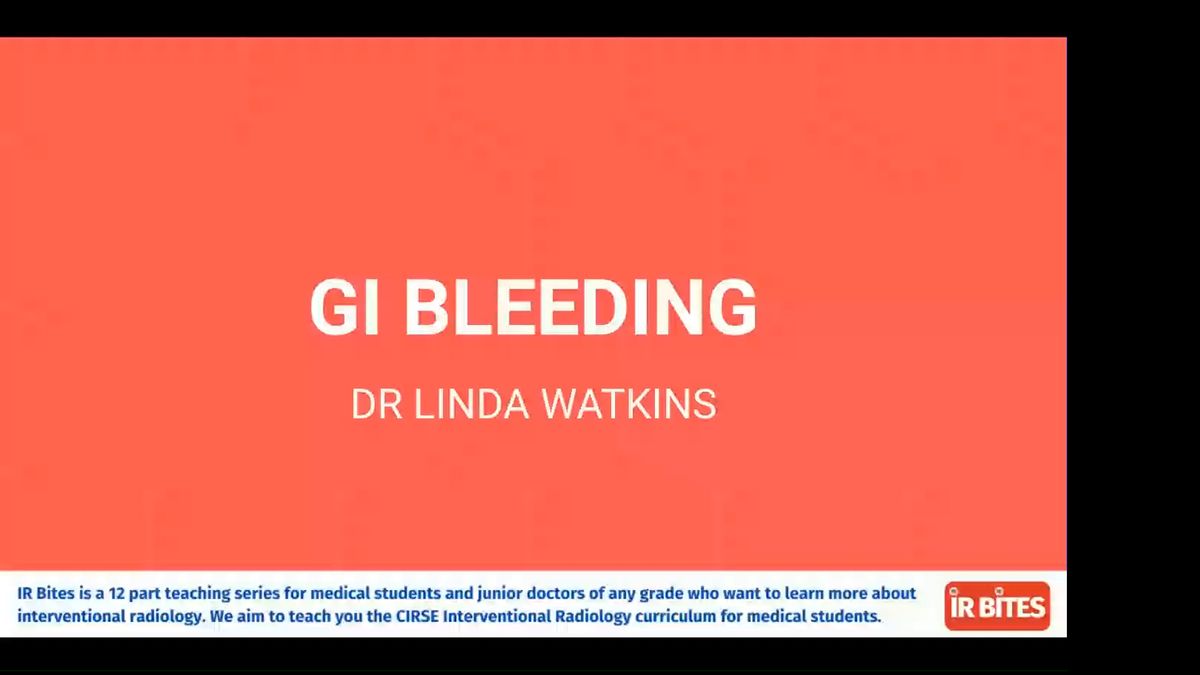 GI BLEEDING

DR LINDA WATKINS

IR Bites is a 12 part teaching series for medical students and junior doctors of any grade who want to learn more about interventional radiology. We aim to teach you the CIRSE Interventional Radiology curriculum for medical students.

IR BITES